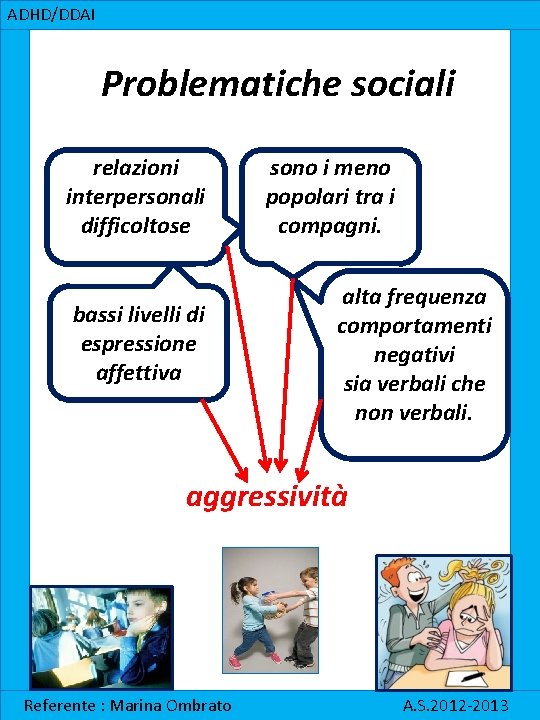 ADHD/DDAI

Problematiche sociali

relazioni interpersonali difficoltose

sono i meno popolari tra i compagni.

bassi livelli di espressione affettiva

alta frequenza comportamenti negativi sia verbali che non verbali.

aggressività

Referente : Marina Ombrato

A.S.2012-2013